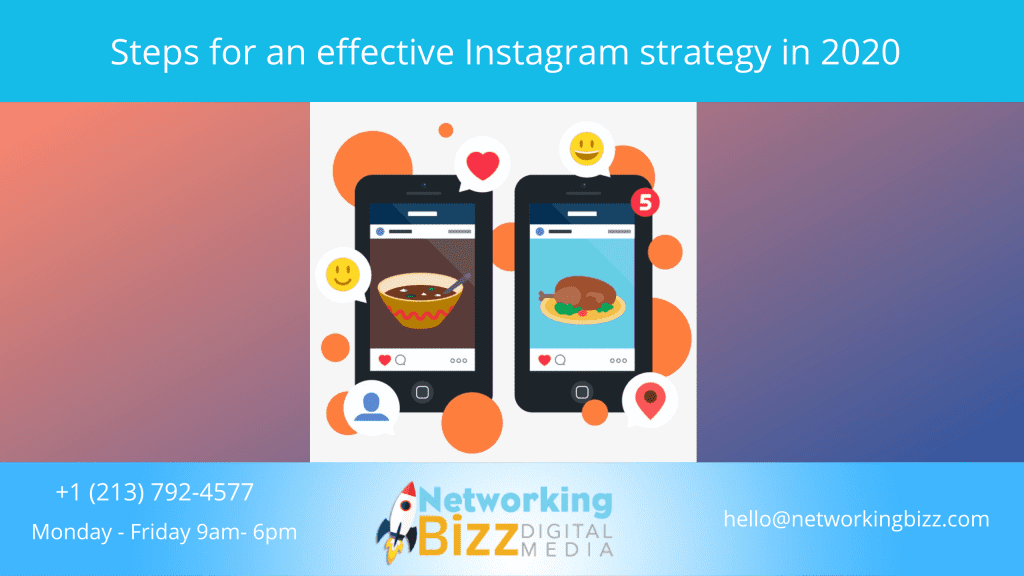 Steps for an effective Instagram strategy in 2020

5

+1 (213) 792-4577

Monday - Friday 9am- 6pm

Networking Bizz DIGITAL MEDIA

hello@networkingbizz.com